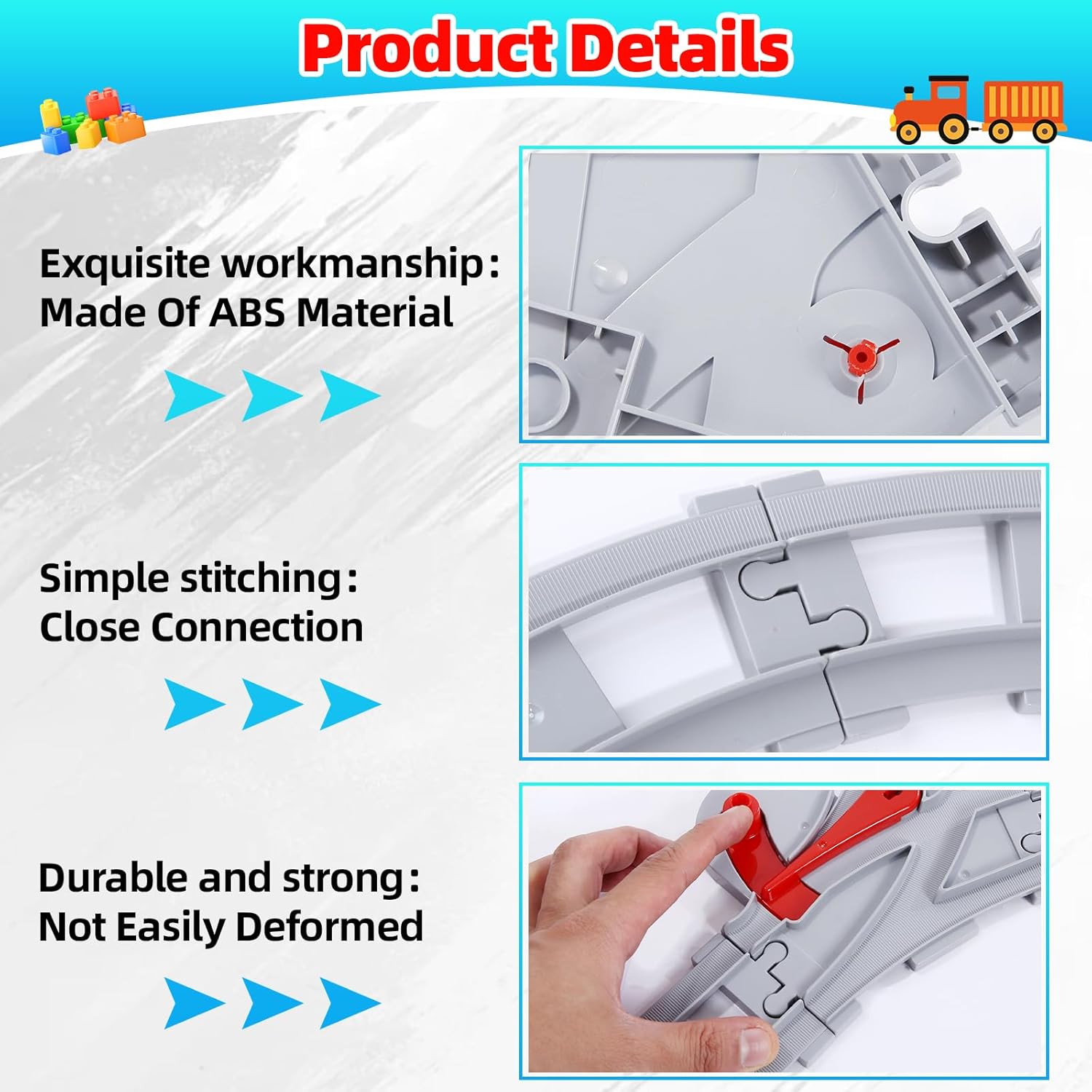 Product Details

Exquisite workmanship:
Made Of ABS Material

Simple stitching:
Close Connection

Durable and strong:
Not Easily Deformed